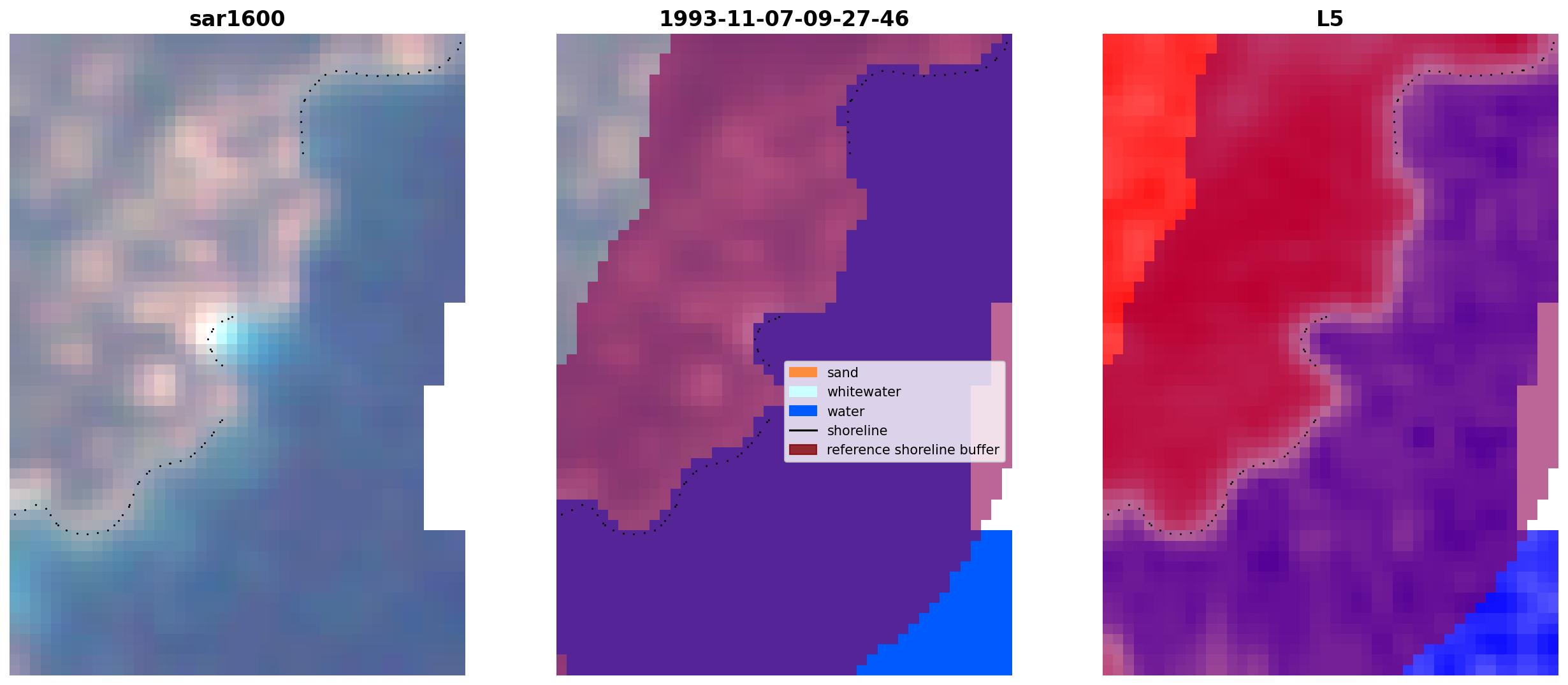 sar1600

1993-11-07-09-27-46

sand
whitewater
water
shoreline
reference shoreline buffer

L5